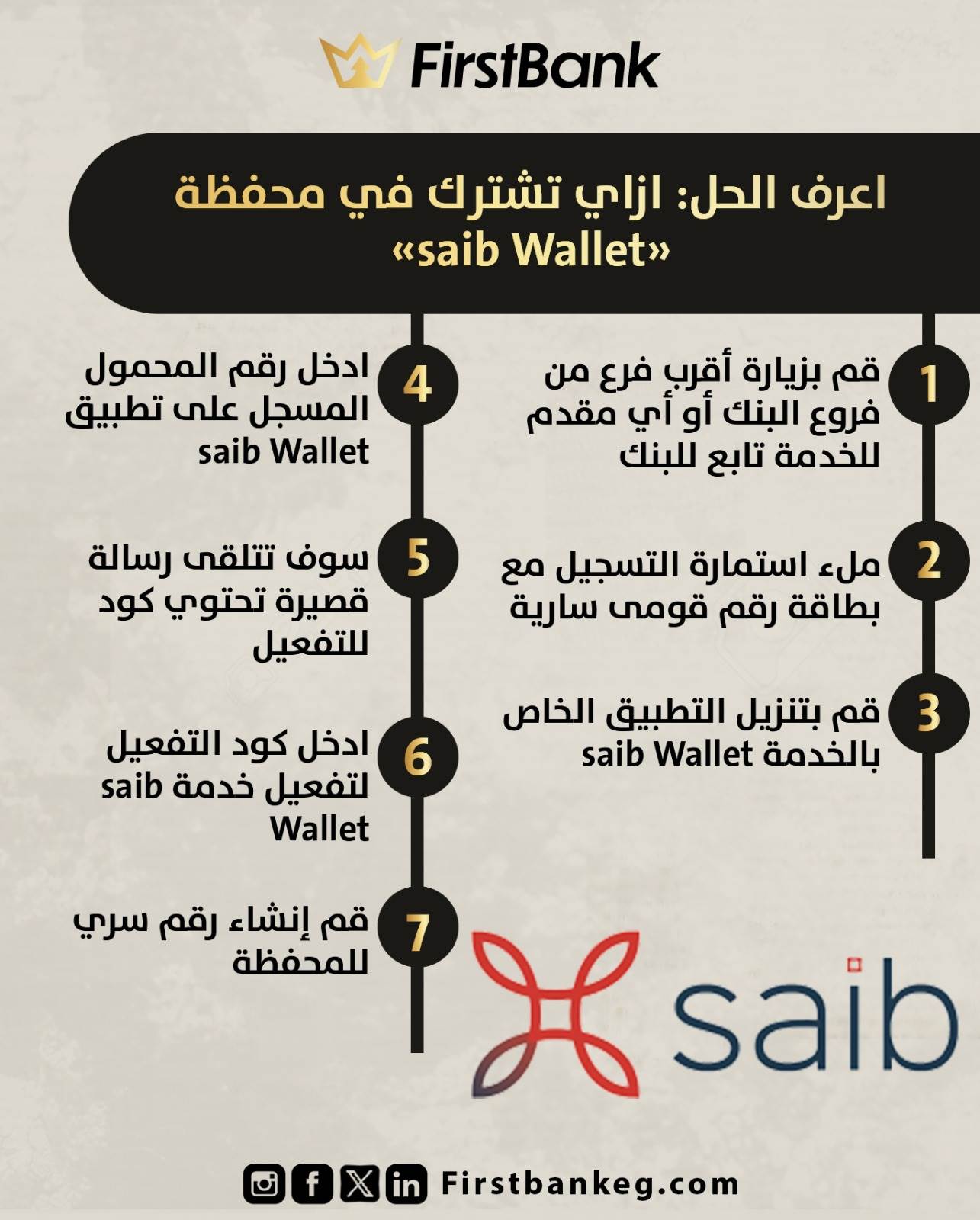 FirstBank

اعرف الحل: ازاي تشترك في محفظة «saib Wallet»

1 قم بزيارة أقرب فرع من فروع البنك أو أي مقدم للخدمة تابع للبنك

2 ملء استمارة التسجيل مع بطاقة رقم قومى سارية

3 قم بتنزيل التطبيق الخاص بالخدمة saib Wallet

4 ادخل رقم المحمول المسجل على تطبيق saib Wallet

5 سوف تتلقى رسالة قصيرة تحتوي كود للتفعيل

6 ادخل كود التفعيل لتفعيل خدمة saib Wallet

7 قم إنشاء رقم سري للمحفظة

saib

Firstbankeg.com